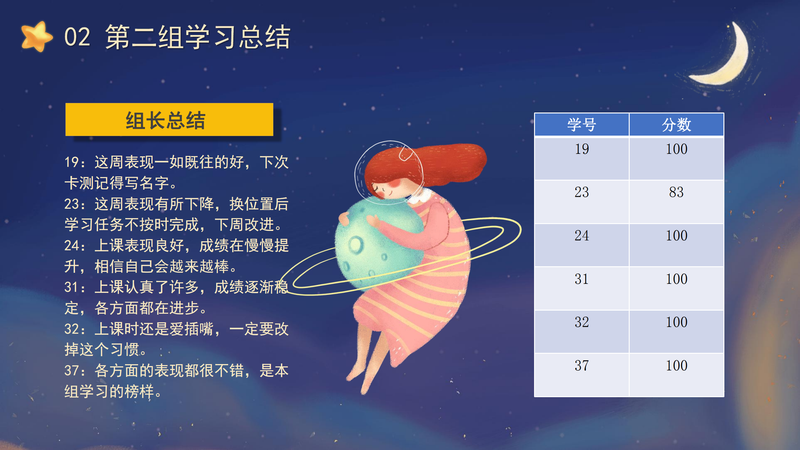 02 第二组学习总结

组长总结

19：这周表现一如既往的好，下次卡测记得写名字。
23：这周表现有所下降，换位置后学习任务不按时完成，下周改进。
24：上课表现良好，成绩在慢慢提升，相信自己会越来越棒。
31：上课认真了许多，成绩逐渐稳定，各方面都在进步。
32：上课时还是爱插嘴，一定要改掉这个习惯。
37：各方面的表现都很不错，是本组学习的榜样。

| 学号 | 分数 |
|---|---|
| 19 | 100 |
| 23 | 83 |
| 24 | 100 |
| 31 | 100 |
| 32 | 100 |
| 37 | 100 |